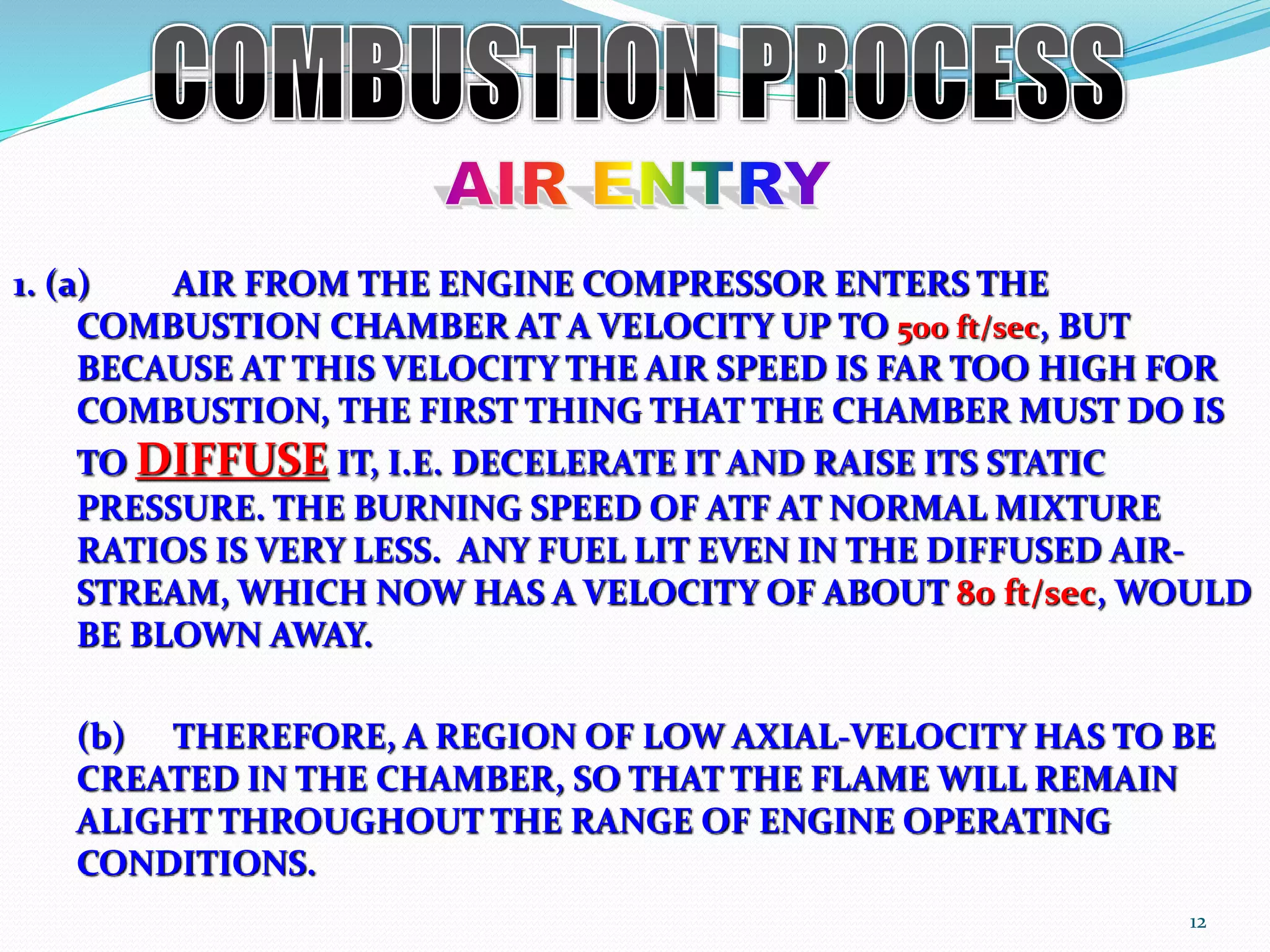 COMBUSTION PROCESS

AIR ENTRY

1. (a) AIR FROM THE ENGINE COMPRESSOR ENTERS THE COMBUSTION CHAMBER AT A VELOCITY UP TO 500 ft/sec, BUT BECAUSE AT THIS VELOCITY THE AIR SPEED IS FAR TOO HIGH FOR COMBUSTION, THE FIRST THING THAT THE CHAMBER MUST DO IS TO DIFFUSE IT, I.E. DECELERATE IT AND RAISE ITS STATIC PRESSURE. THE BURNING SPEED OF ATF AT NORMAL MIXTURE RATIOS IS VERY LESS. ANY FUEL LIT EVEN IN THE DIFFUSED AIR-STREAM, WHICH NOW HAS A VELOCITY OF ABOUT 80 ft/sec, WOULD BE BLOWN AWAY.

(b) THEREFORE, A REGION OF LOW AXIAL-VELOCITY HAS TO BE CREATED IN THE CHAMBER, SO THAT THE FLAME WILL REMAIN ALIGHT THROUGHOUT THE RANGE OF ENGINE OPERATING CONDITIONS.

12